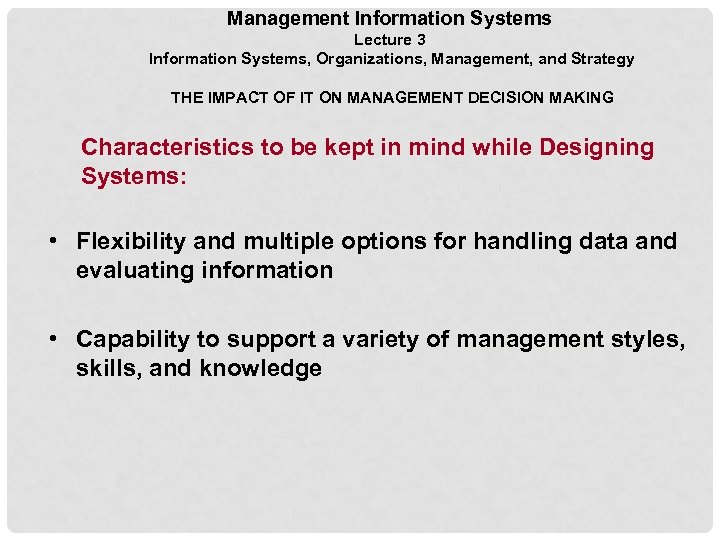 Management Information Systems
Lecture 3
Information Systems, Organizations, Management, and Strategy

THE IMPACT OF IT ON MANAGEMENT DECISION MAKING

Characteristics to be kept in mind while Designing Systems:

• Flexibility and multiple options for handling data and evaluating information

• Capability to support a variety of management styles, skills, and knowledge